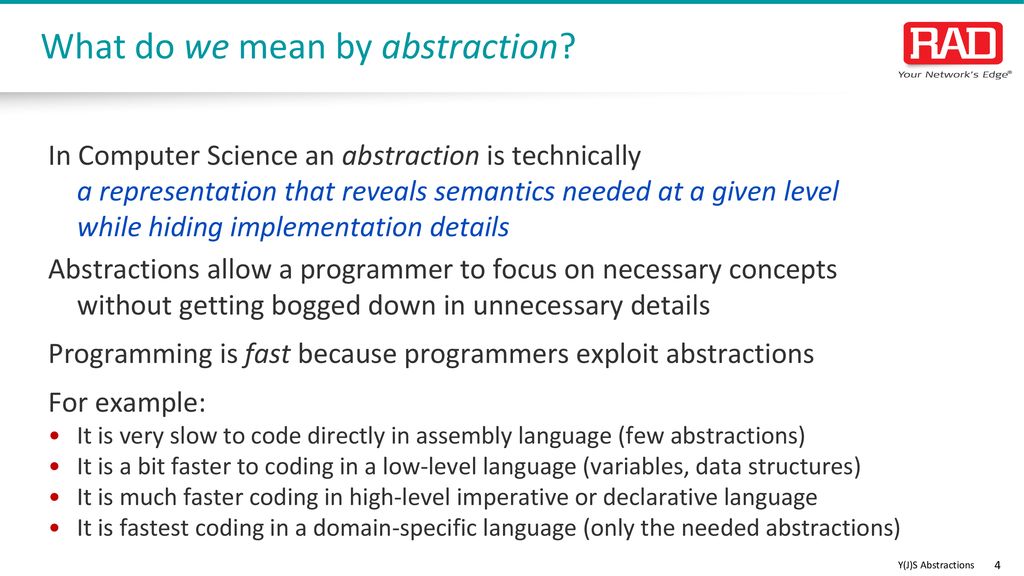 What do we mean by abstraction?

RAD
Your Network's Edge®

In Computer Science an abstraction is technically
a representation that reveals semantics needed at a given level while hiding implementation details

Abstractions allow a programmer to focus on necessary concepts without getting bogged down in unnecessary details

Programming is fast because programmers exploit abstractions

For example:
• It is very slow to code directly in assembly language (few abstractions)
• It is a bit faster to coding in a low-level language (variables, data structures)
• It is much faster coding in high-level imperative or declarative language
• It is fastest coding in a domain-specific language (only the needed abstractions)

Y(J)S Abstractions 4